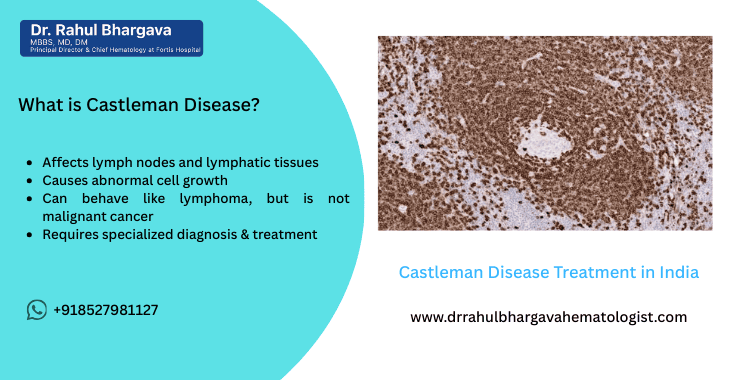 Dr. Rahul Bhargava
MBBS, MD, DM
Principal Director & Chief Hematology at Fortis Hospital

What is Castleman Disease?

- Affects lymph nodes and lymphatic tissues
- Causes abnormal cell growth
- Can behave like lymphoma, but is not malignant cancer
- Requires specialized diagnosis & treatment

+918527981127

Castleman Disease Treatment in India

www.drrahulbhargavahematologist.com